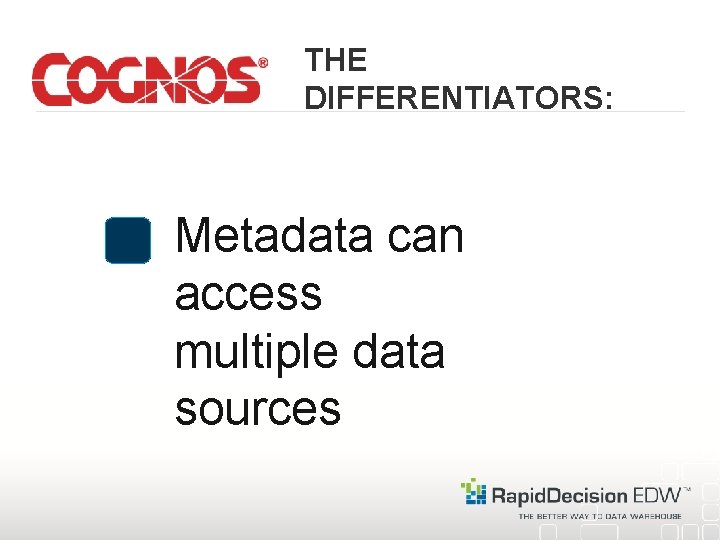 COGNOS®

THE DIFFERENTIATORS:

Metadata can access multiple data sources

RapidDecision EDW™
THE BETTER WAY TO DATA WAREHOUSE